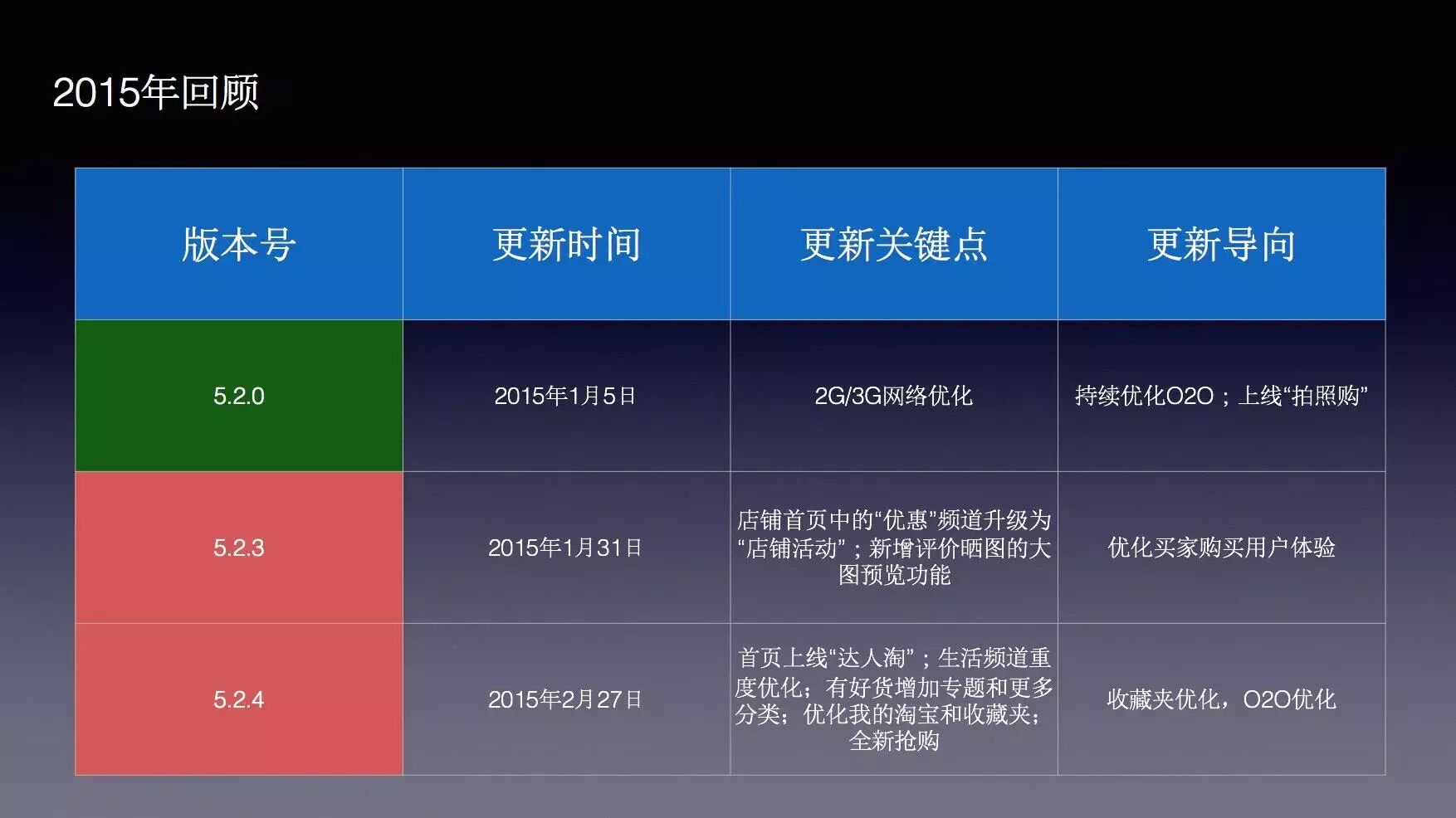 2015年回顾

| 版本号 | 更新时间 | 更新关键点 | 更新导向 |
|---|---|---|---|
| 5.2.0 | 2015年1月5日 | 2G/3G网络优化 | 持续优化O2O；上线“拍照购” |
| 5.2.3 | 2015年1月31日 | 店铺首页中的“优惠”频道升级为“店铺活动”；新增评价晒图的大图预览功能 | 优化买家购买用户体验 |
| 5.2.4 | 2015年2月27日 | 首页上线“达人淘”；生活频道重度优化；有好货增加专题和更多分类；优化我的淘宝和收藏夹；全新抢购 | 收藏夹优化，O2O优化 |